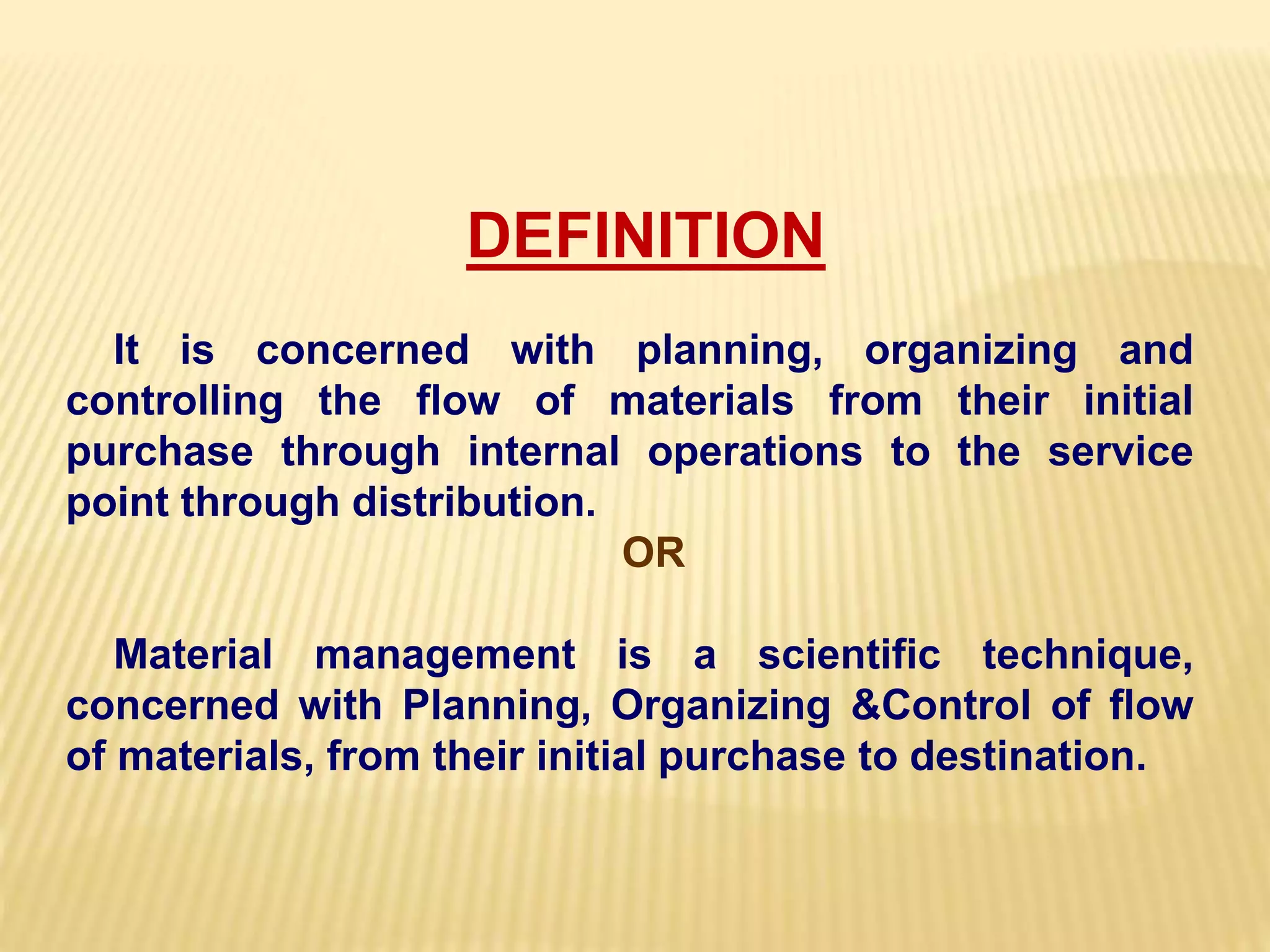 DEFINITION

It is concerned with planning, organizing and controlling the flow of materials from their initial purchase through internal operations to the service point through distribution.

OR

Material management is a scientific technique, concerned with Planning, Organizing &Control of flow of materials, from their initial purchase to destination.